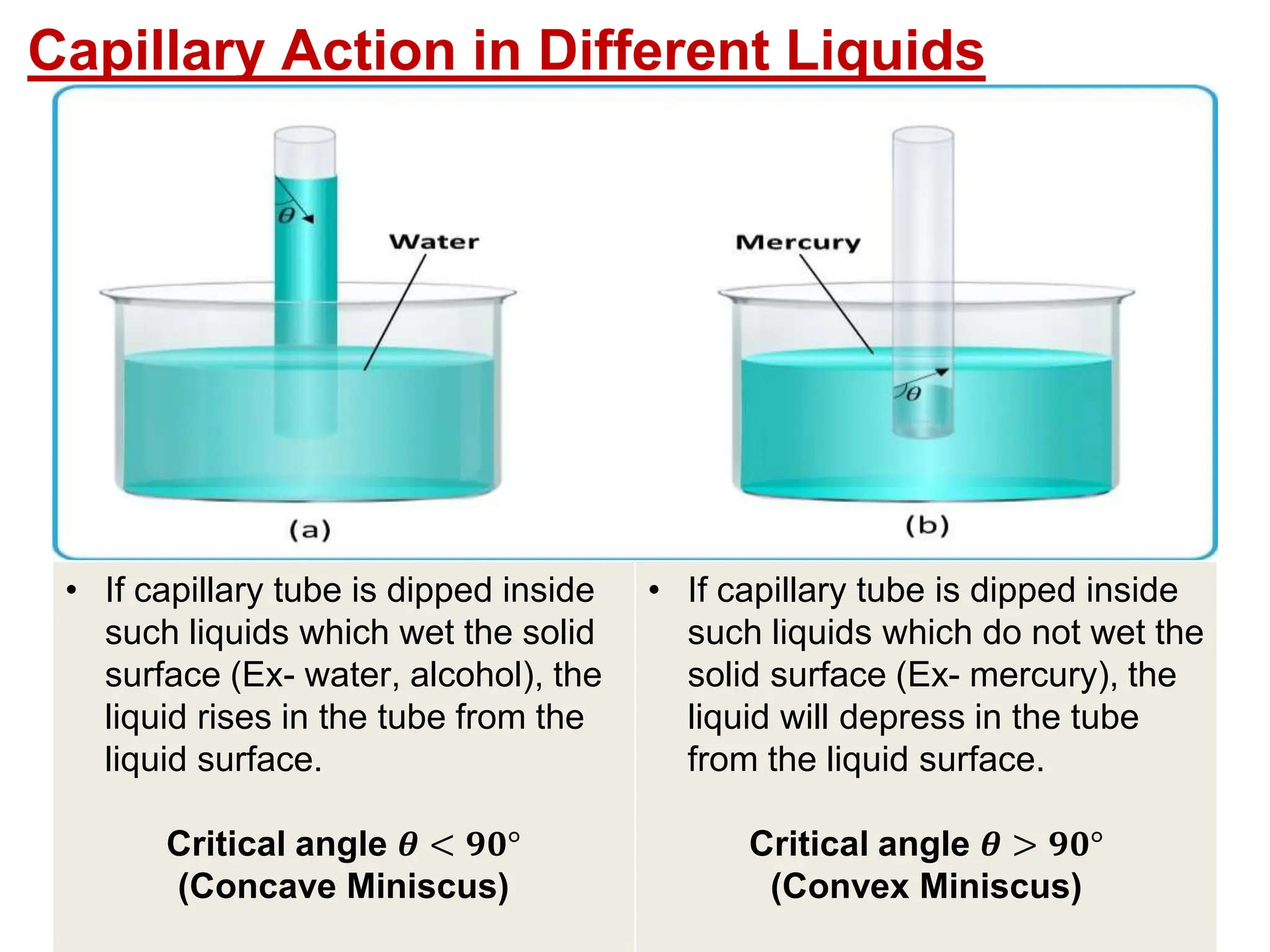 Capillary Action in Different Liquids

$\theta$

Water

(a)

Mercury

$\theta$

(b)

• If capillary tube is dipped inside such liquids which wet the solid surface (Ex- water, alcohol), the liquid rises in the tube from the liquid surface.

Critical angle $\theta < 90°$
(Concave Miniscus)

• If capillary tube is dipped inside such liquids which do not wet the solid surface (Ex- mercury), the liquid will depress in the tube from the liquid surface.

Critical angle $\theta > 90°$
(Convex Miniscus)